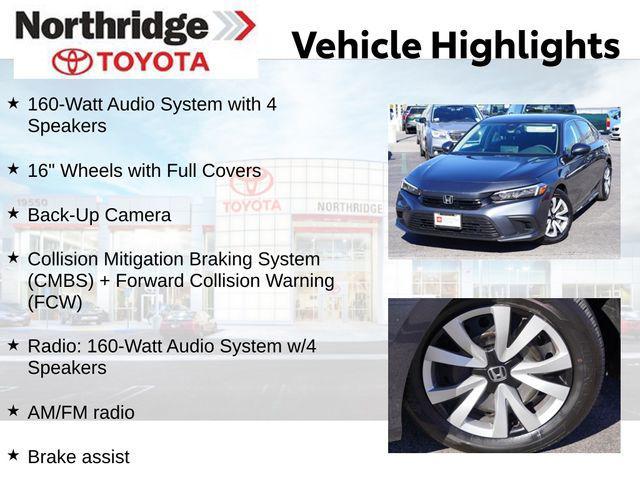 Northridge
TOYOTA

Vehicle Highlights

★ 160-Watt Audio System with 4 Speakers

★ 16" Wheels with Full Covers

★ Back-Up Camera

★ Collision Mitigation Braking System (CMBS) + Forward Collision Warning (FCW)

★ Radio: 160-Watt Audio System w/4 Speakers

★ AM/FM radio

★ Brake assist

19550
TOYOTA
NORTHRIDGE